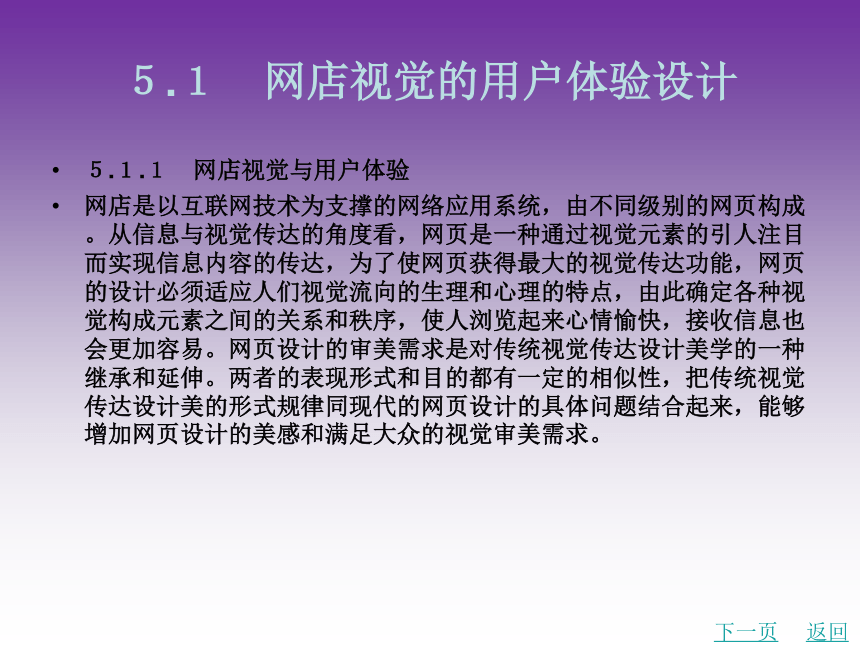 5.1　网店视觉的用户体验设计

• 5.1.1　网店视觉与用户体验

• 网店是以互联网技术为支撑的网络应用系统，由不同级别的网页构成。从信息与视觉传达的角度看，网页是一种通过视觉元素的引人注目而实现信息内容的传达，为了使网页获得最大的视觉传达功能，网页的设计必须适应人们视觉流向的生理和心理的特点，由此确定各种视觉构成元素之间的关系和秩序，使人浏览起来心情愉快，接收信息也会更加容易。网页设计的审美需求是对传统视觉传达设计美学的一种继承和延伸。两者的表现形式和目的都有一定的相似性，把传统视觉传达设计美的形式规律同现代的网页设计的具体问题结合起来，能够增加网页设计的美感和满足大众的视觉审美需求。

下一页　返回